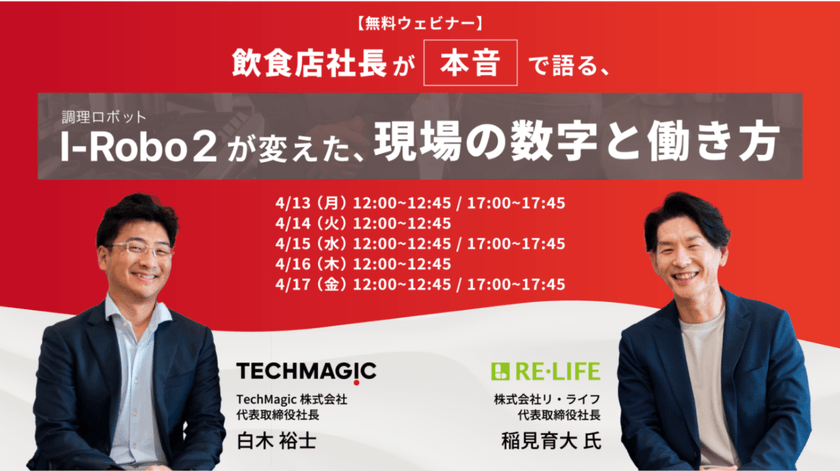 【無料ウェビナー】

飲食店社長が 本音 で語る、

調理ロボット
I-Robo 2 が変えた、現場の数字と働き方

4/13（月）12:00~12:45 / 17:00~17:45
4/14（火）12:00~12:45
4/15（水）12:00~12:45 / 17:00~17:45
4/16（木）12:00~12:45
4/17（金）12:00~12:45 / 17:00~17:45

TECHMAGIC
TechMagic 株式会社
代表取締役社長
白木 裕士

RE·LIFE
株式会社リ・ライフ
代表取締役社長
稲見育大 氏